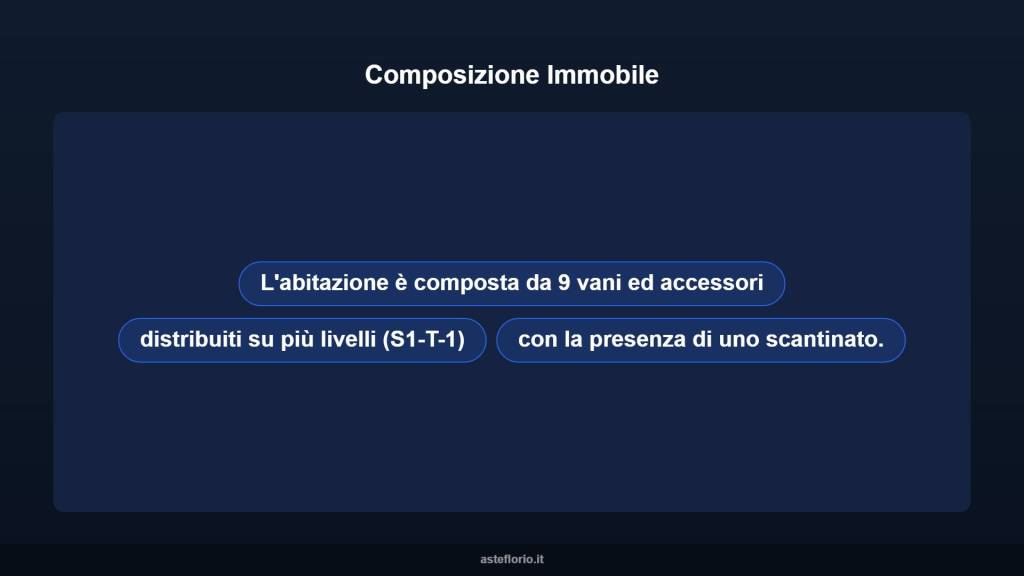 Composizione Immobile

L'abitazione è composta da 9 vani ed accessori

distribuiti su più livelli (S1-T-1)

con la presenza di uno scantinato.

asteflorio.it